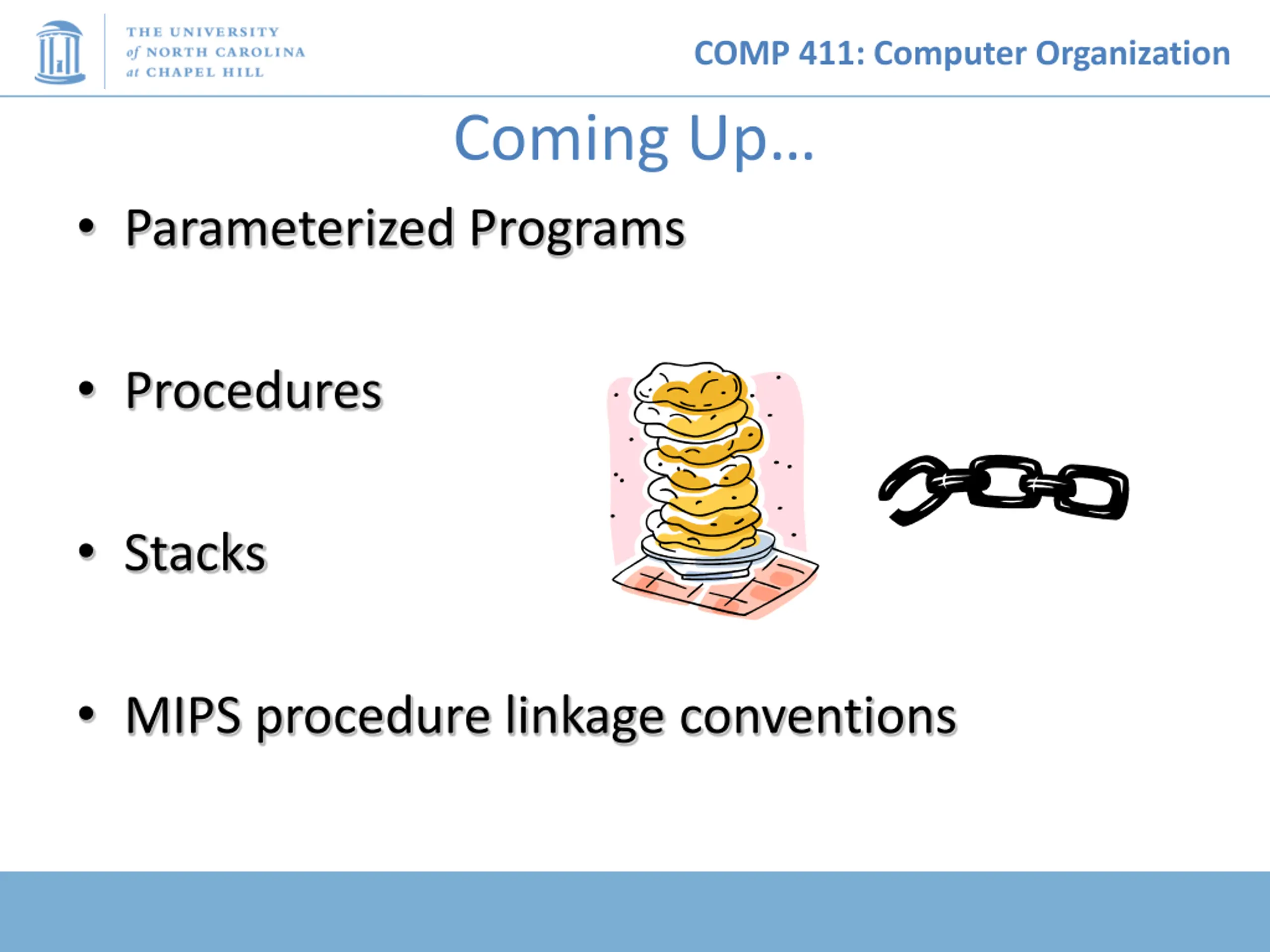 THE UNIVERSITY
of NORTH CAROLINA
at CHAPEL HILL

COMP 411: Computer Organization

Coming Up…

• Parameterized Programs

• Procedures

• Stacks

• MIPS procedure linkage conventions